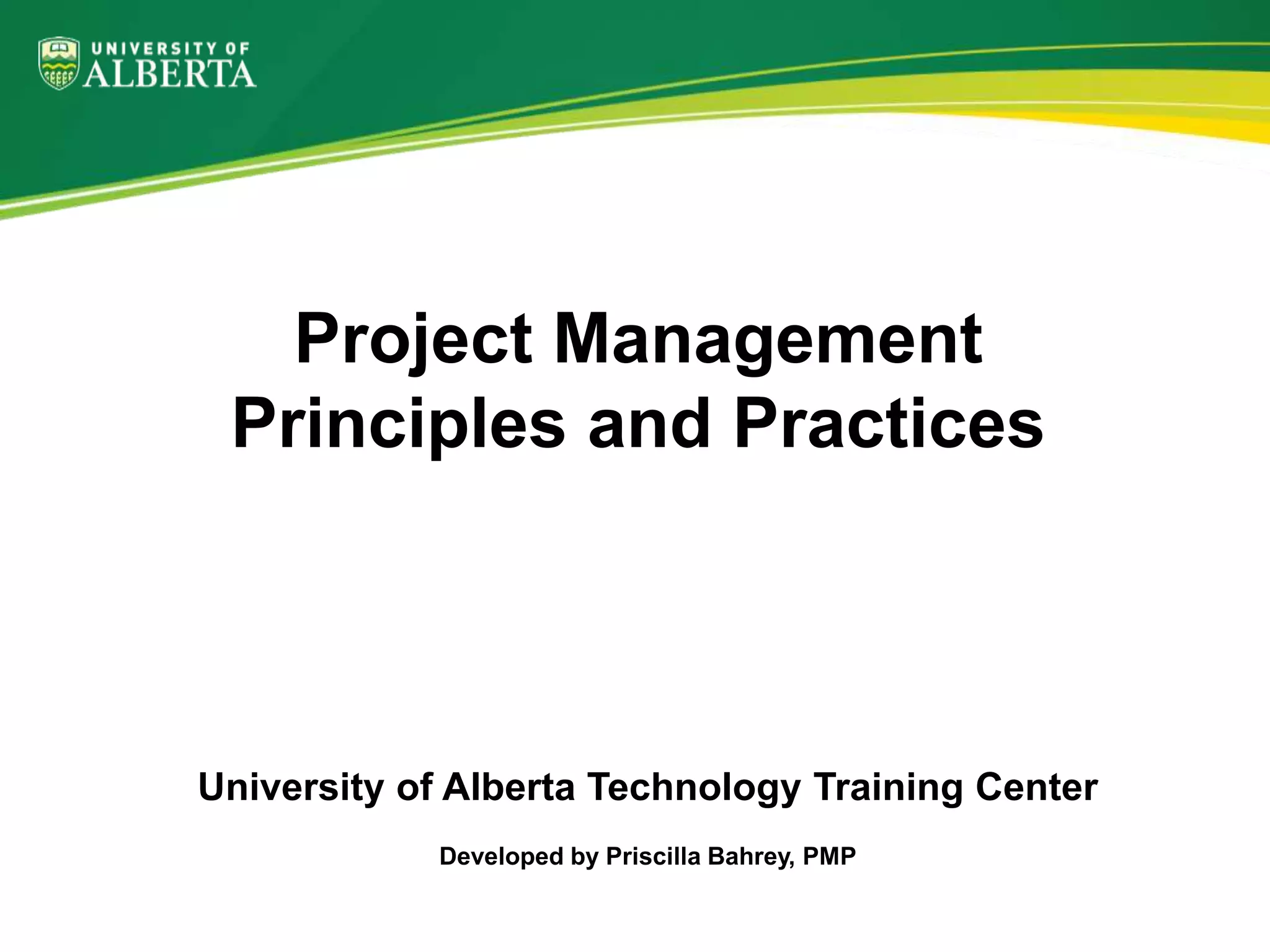 UNIVERSITY OF
ALBERTA

Project Management
Principles and Practices

University of Alberta Technology Training Center

Developed by Priscilla Bahrey, PMP